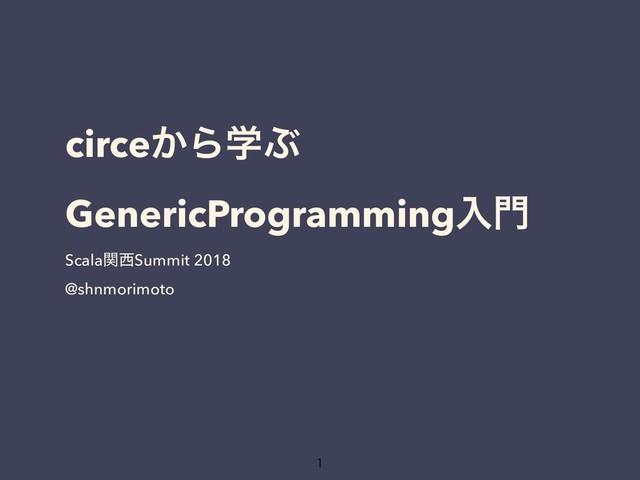 circeから学ぶ

GenericProgramming入門

Scala関西Summit 2018

@shnmorimoto

1